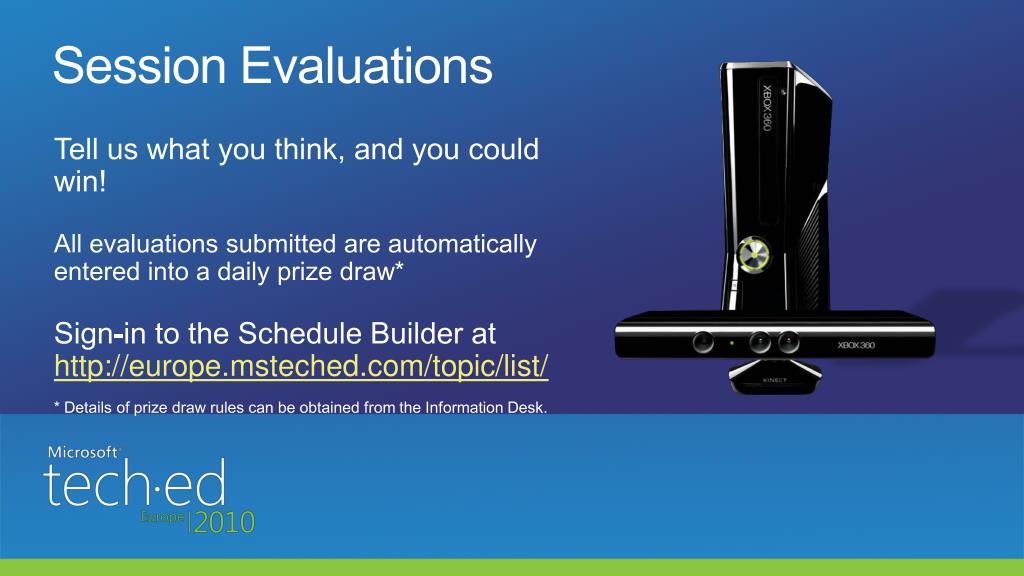 Session Evaluations

Tell us what you think, and you could win!

All evaluations submitted are automatically entered into a daily prize draw*

Sign-in to the Schedule Builder at http://europe.msteched.com/topic/list/

* Details of prize draw rules can be obtained from the Information Desk.

XBOX 360

XBOX 360

KINECT

Microsoft

tech·ed

Europe 2010